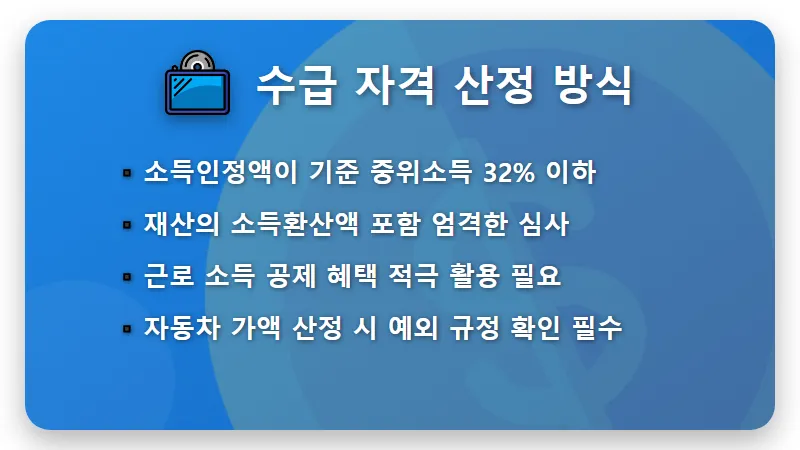 수급 자격 산정 방식

▪ 소득인정액이 기준 중위소득 32% 이하
▪ 재산의 소득환산액 포함 엄격한 심사
▪ 근로 소득 공제 혜택 적극 활용 필요
▪ 자동차 가액 산정 시 예외 규정 확인 필수